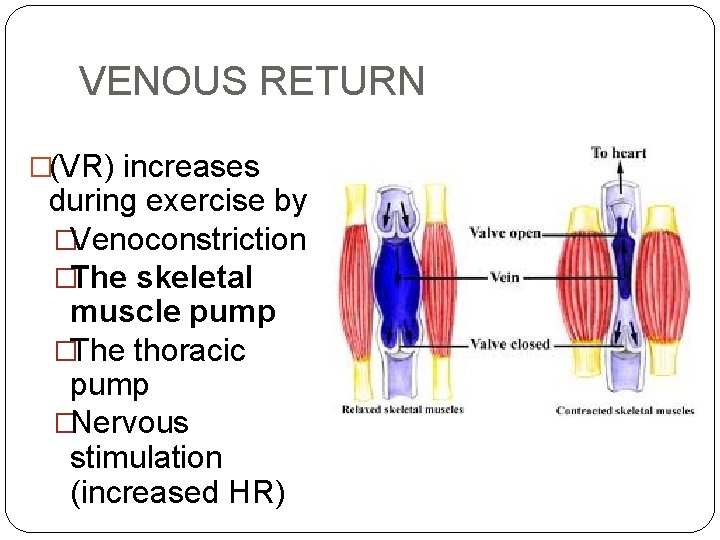 VENOUS RETURN

□(VR) increases during exercise by

□Venoconstriction

□The skeletal muscle pump

□The thoracic pump

□Nervous stimulation (increased HR)

To heart

Valve open

Vein

Valve closed

Relaxed skeletal muscles

Contracted skeletal muscles